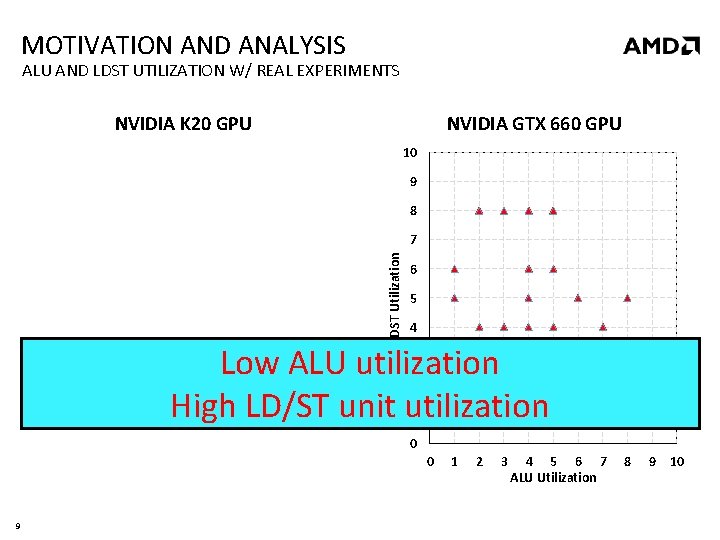 MOTIVATION AND ANALYSIS
ALU AND LDST UTILIZATION W/ REAL EXPERIMENTS

AMD

NVIDIA K20 GPU

NVIDIA GTX 660 GPU

10
9
8
7
6
5
4
0

DST Utilization

0 1 2 3 4 5 6 7 8 9 10
ALU Utilization

Low ALU utilization
High LD/ST unit utilization

9